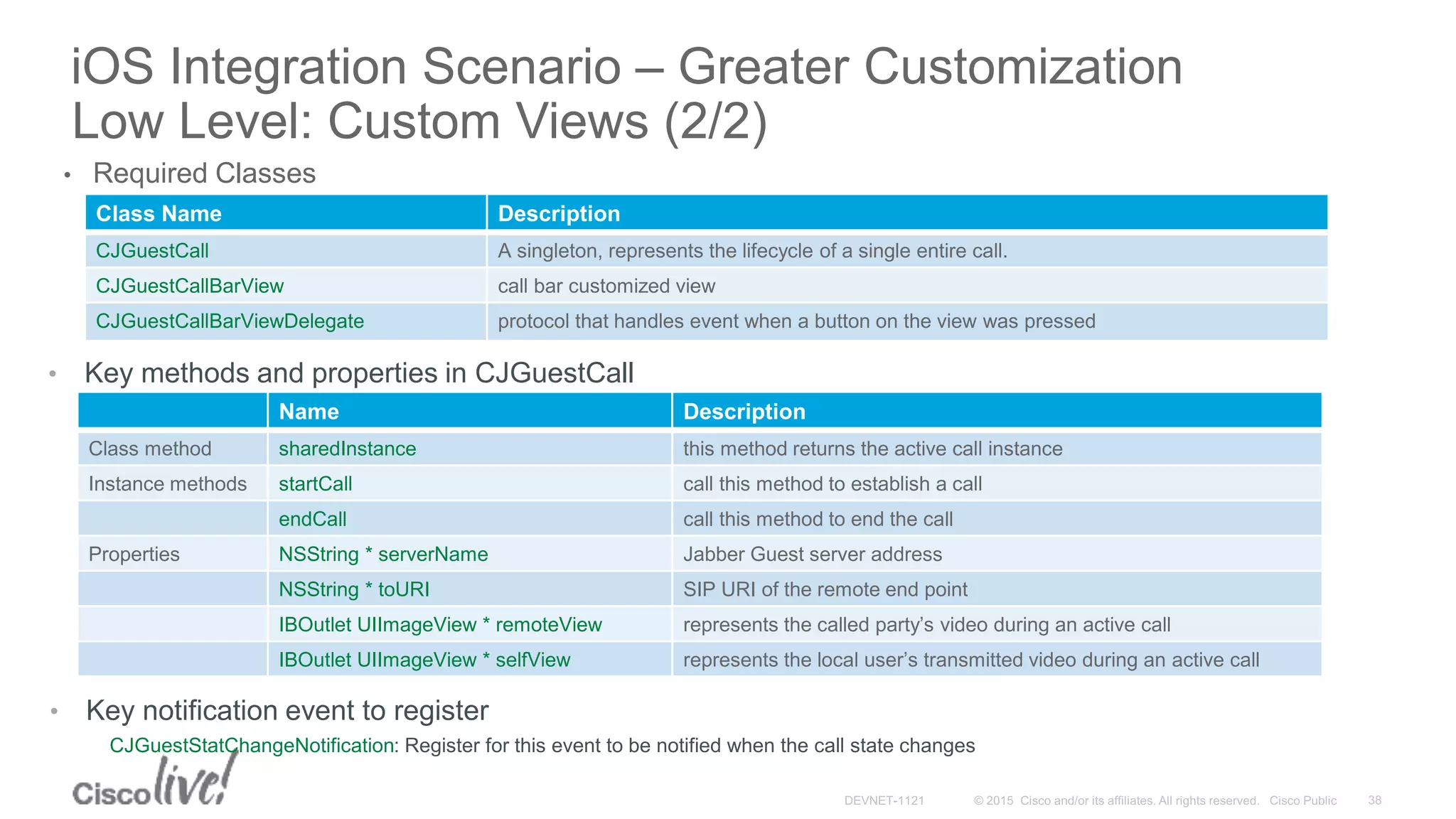 iOS Integration Scenario – Greater Customization
Low Level: Custom Views (2/2)

• Required Classes

| Class Name | Description |
|---|---|
| CJGuestCall | A singleton, represents the lifecycle of a single entire call. |
| CJGuestCallBarView | call bar customized view |
| CJGuestCallBarViewDelegate | protocol that handles event when a button on the view was pressed |

• Key methods and properties in CJGuestCall

| | Name | Description |
|---|---|---|
| Class method | sharedInstance | this method returns the active call instance |
| Instance methods | startCall | call this method to establish a call |
| | endCall | call this method to end the call |
| Properties | NSString * serverName | Jabber Guest server address |
| | NSString * toURI | SIP URI of the remote end point |
| | IBOutlet UIImageView * remoteView | represents the called party's video during an active call |
| | IBOutlet UIImageView * selfView | represents the local user's transmitted video during an active call |

• Key notification event to register

CJGuestStatChangeNotification: Register for this event to be notified when the call state changes

Cisco live!

DEVNET-1121 © 2015 Cisco and/or its affiliates. All rights reserved. Cisco Public 38